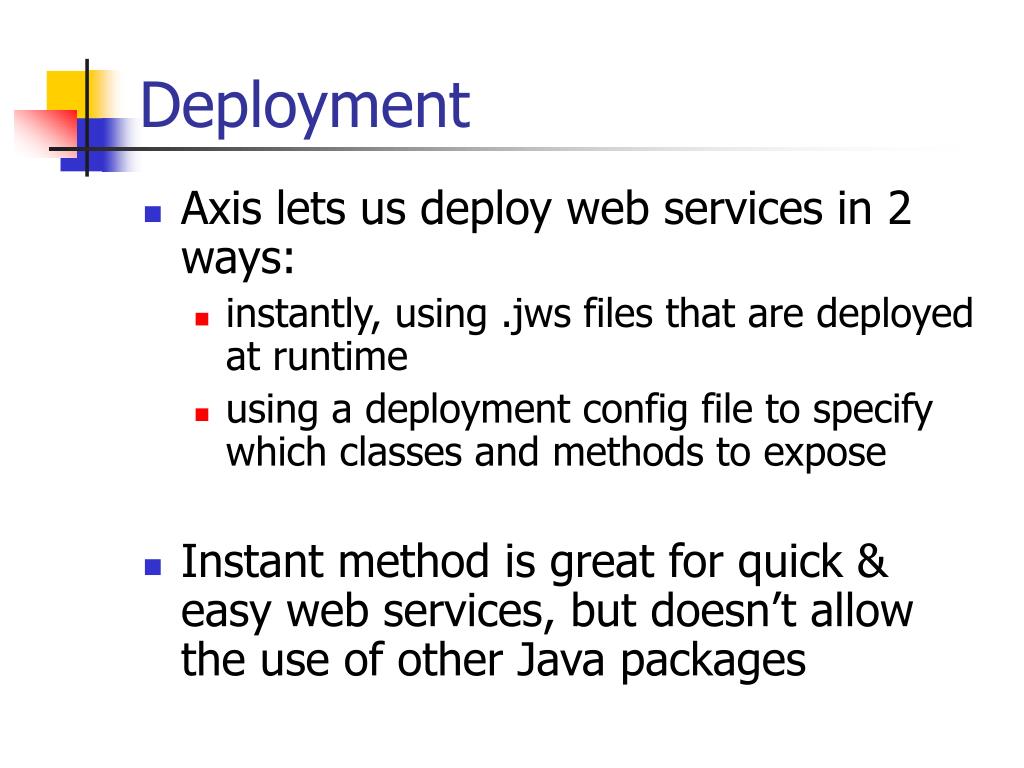 Deployment

Axis lets us deploy web services in 2 ways:

instantly, using .jws files that are deployed at runtime

using a deployment config file to specify which classes and methods to expose

Instant method is great for quick & easy web services, but doesn’t allow the use of other Java packages